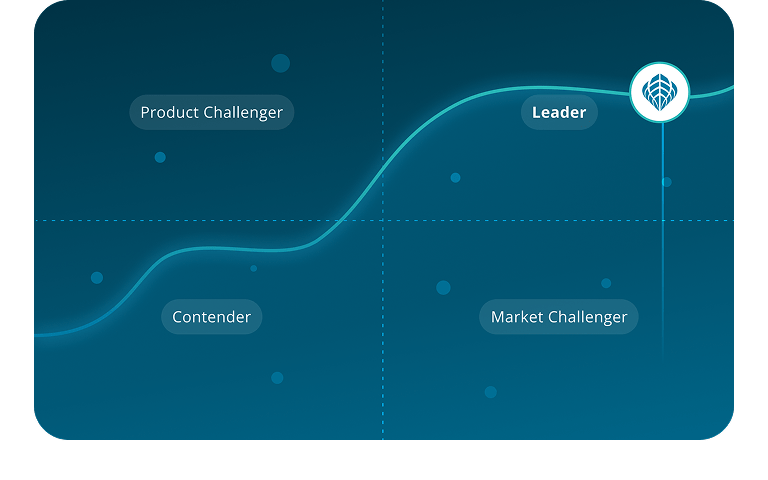 Product Challenger

Leader

Contender

Market Challenger